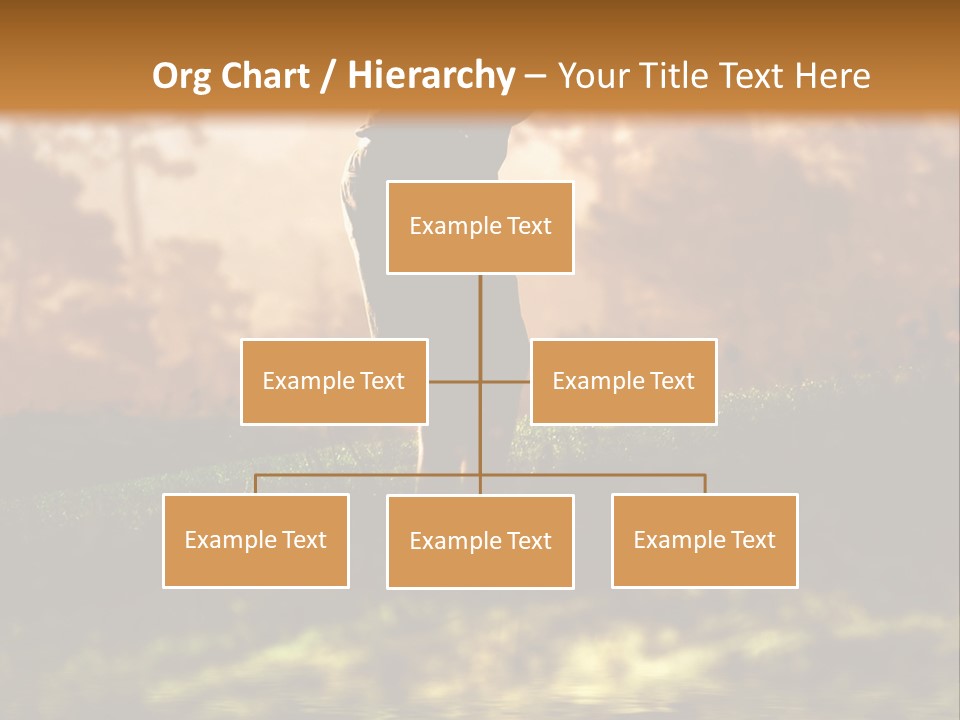 Org Chart / Hierarchy – Your Title Text Here

Example Text

Example Text

Example Text

Example Text

Example Text

Example Text